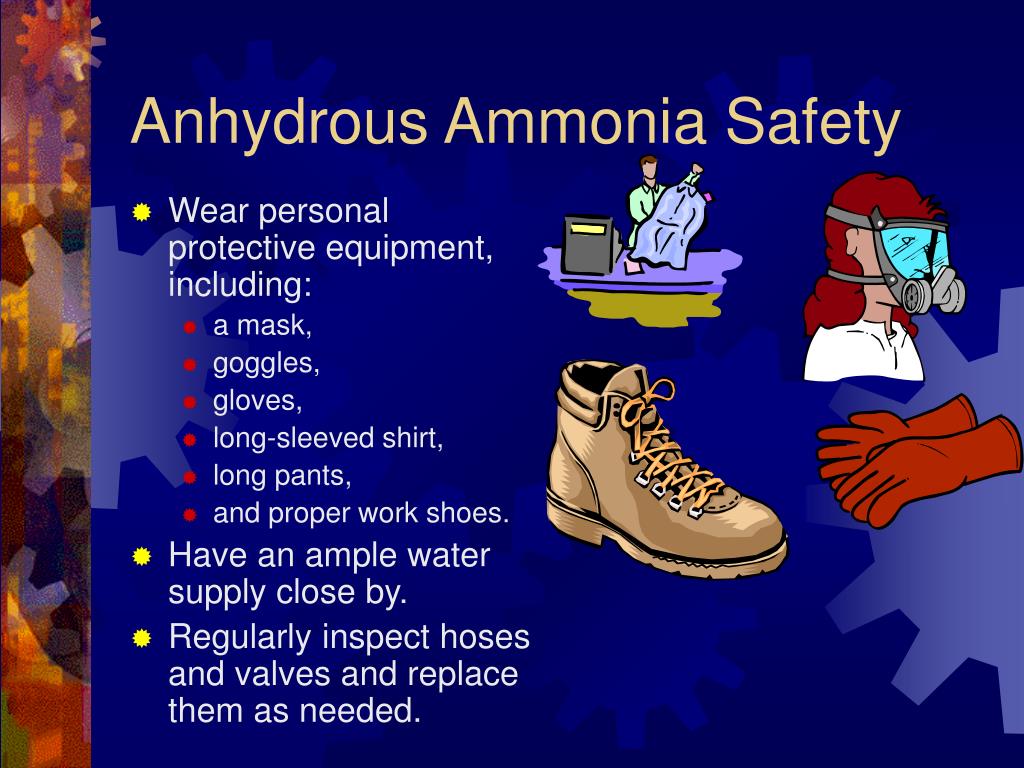 Anhydrous Ammonia Safety

Wear personal protective equipment, including:
a mask,
goggles,
gloves,
long-sleeved shirt,
long pants,
and proper work shoes.

Have an ample water supply close by.

Regularly inspect hoses and valves and replace them as needed.